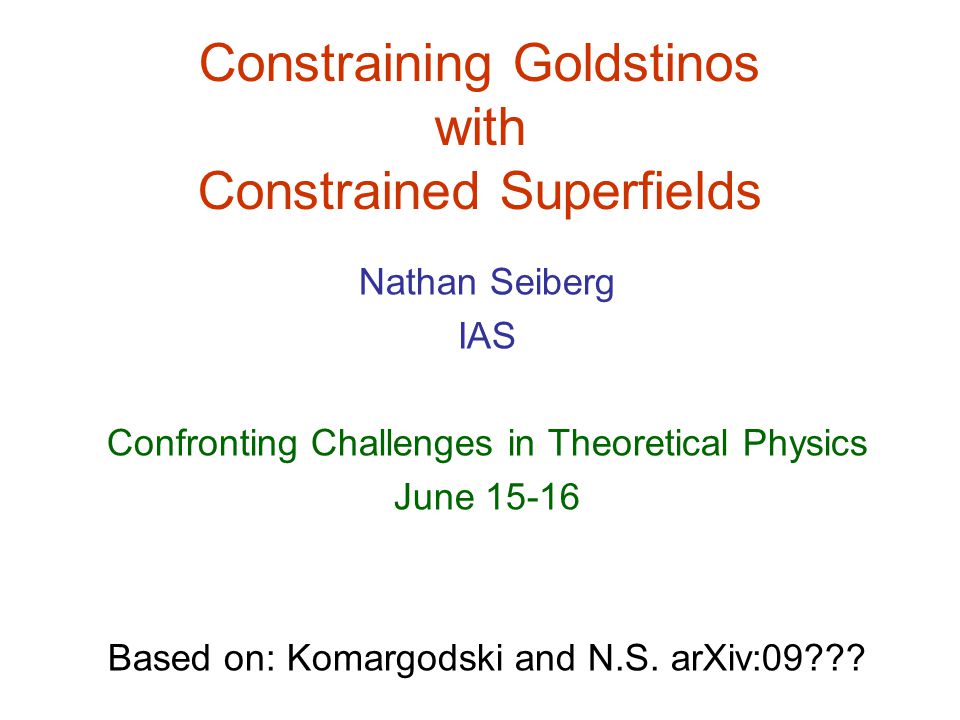 Constraining Goldstinos
with
Constrained Superfields

Nathan Seiberg
IAS

Confronting Challenges in Theoretical Physics
June 15-16

Based on: Komargodski and N.S. arXiv:09???